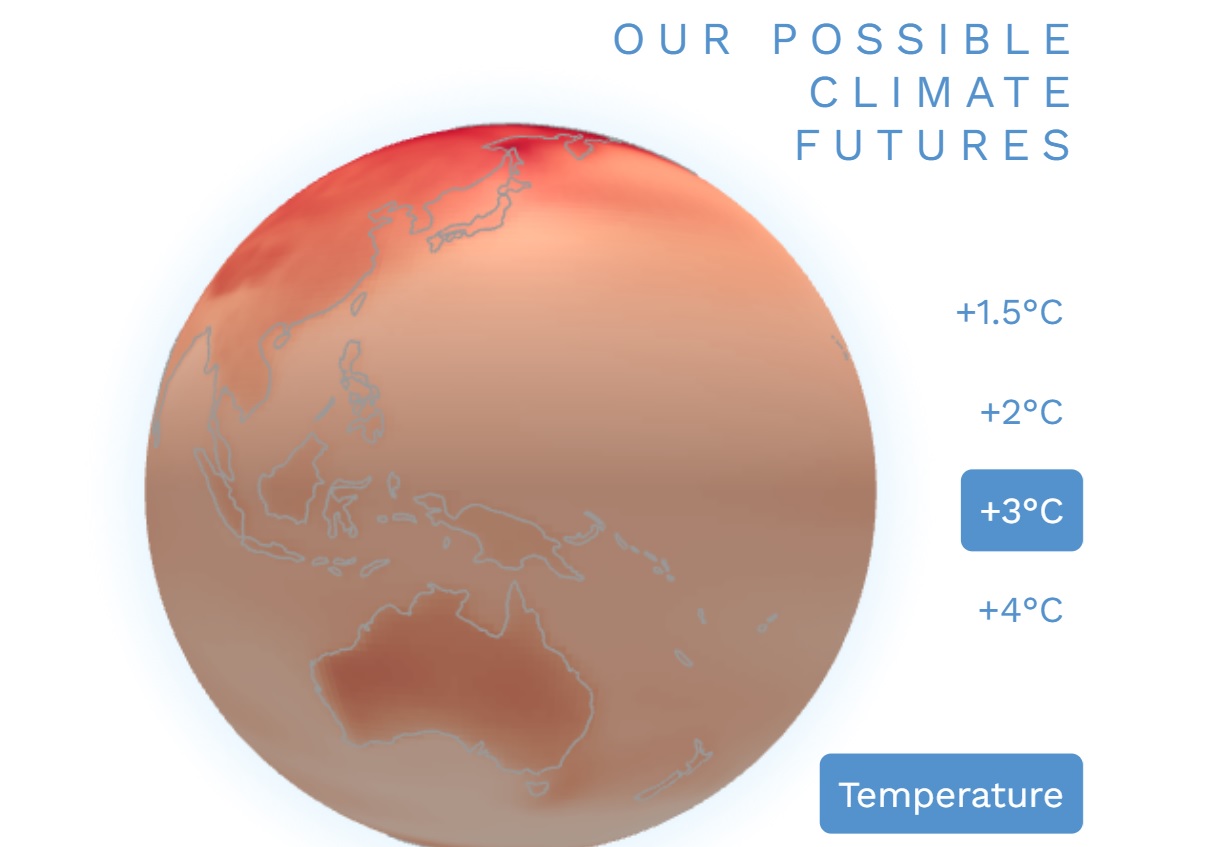 OUR POSSIBLE CLIMATE FUTURES

+1.5°C

+2°C

+3°C

+4°C

Temperature